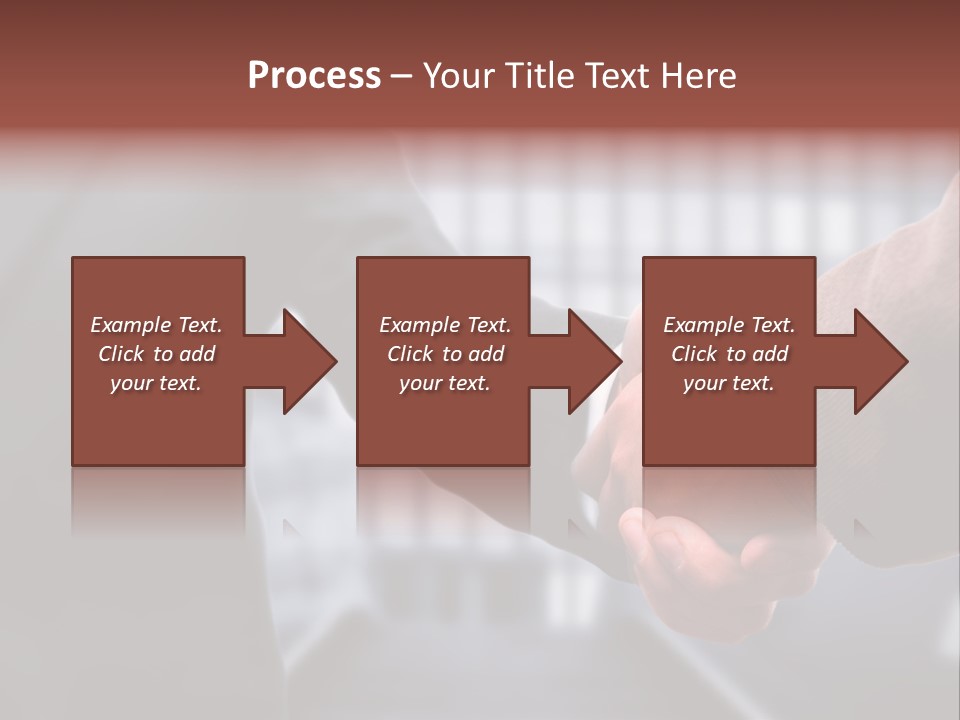 Process – Your Title Text Here

Example Text. Click to add your text.

Example Text. Click to add your text.

Example Text. Click to add your text.